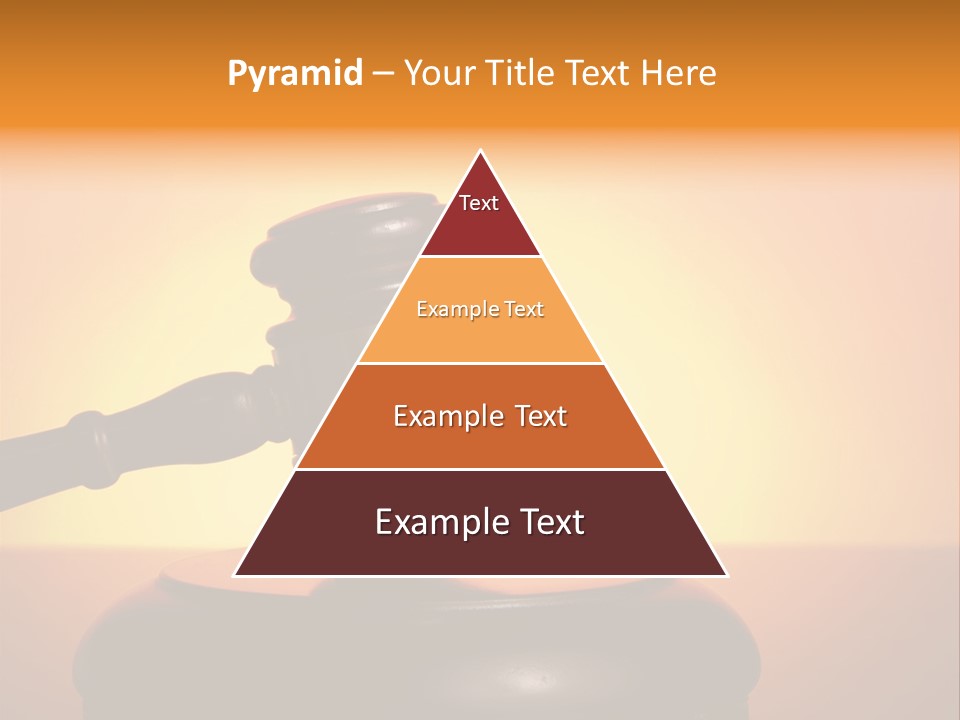 Pyramid – Your Title Text Here

Text

Example Text

Example Text

Example Text